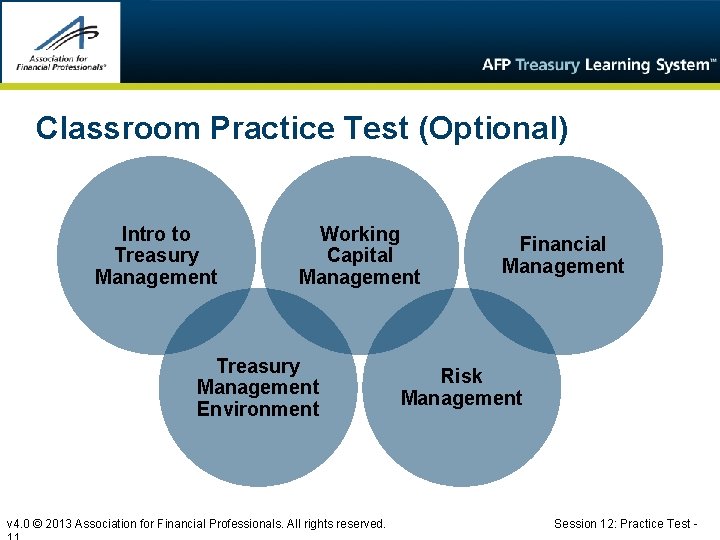 Association for Financial Professionals®

AFP Treasury Learning System™

Classroom Practice Test (Optional)

Intro to Treasury Management

Working Capital Management

Financial Management

Treasury Management Environment

Risk Management

v4.0 © 2013 Association for Financial Professionals. All rights reserved.

Session 12: Practice Test - 11